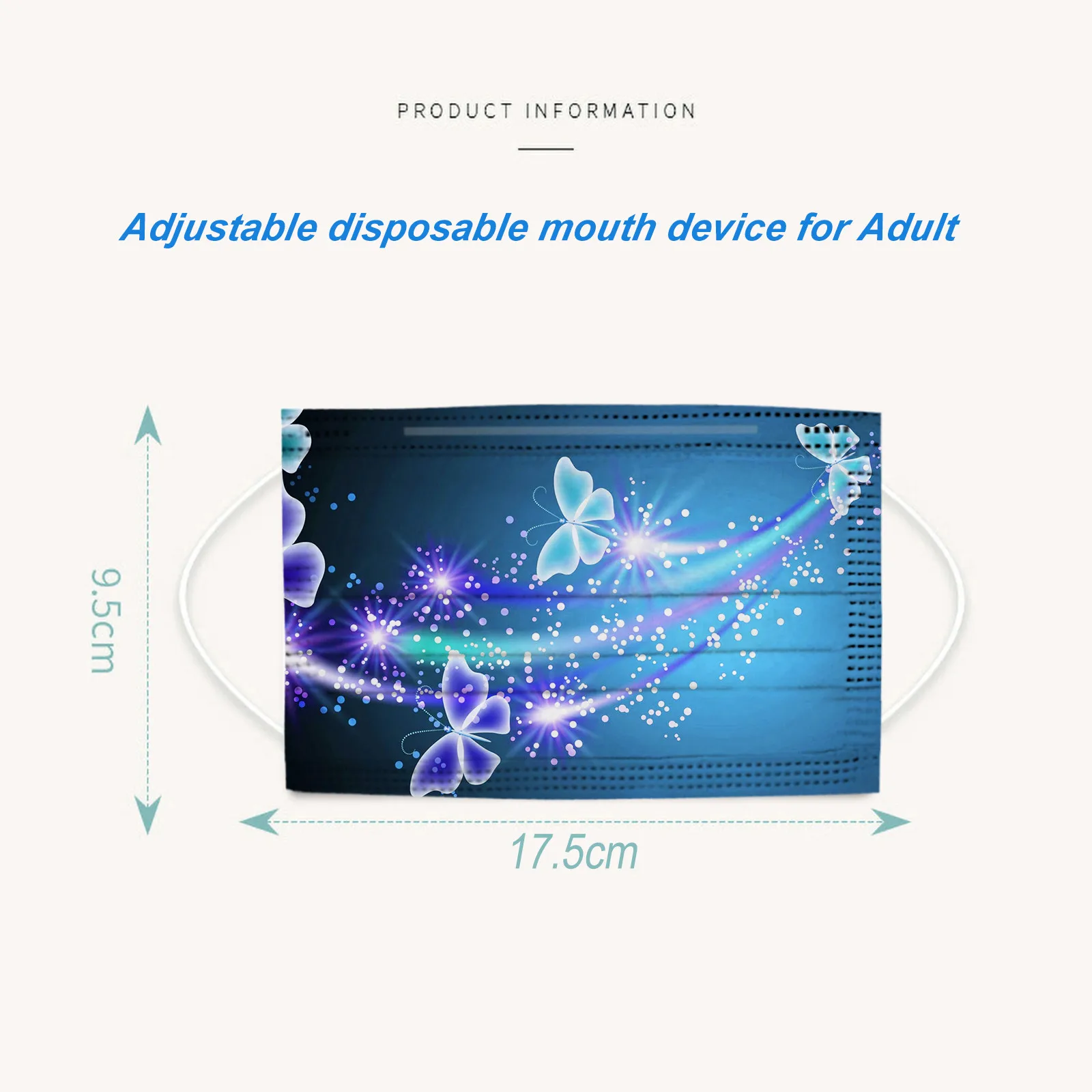 PRODUCT INFORMATION

Adjustable disposable mouth device for Adult

9.5cm

17.5cm